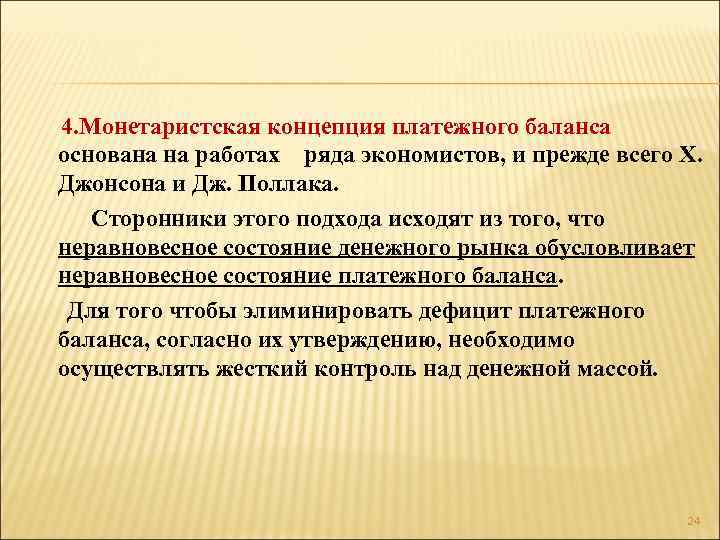 4.Монетаристская концепция платежного баланса основана на работах ряда экономистов, и прежде всего Х. Джонсона и Дж. Поллака.

Сторонники этого подхода исходят из того, что неравновесное состояние денежного рынка обусловливает неравновесное состояние платежного баланса.

Для того чтобы элиминировать дефицит платежного баланса, согласно их утверждению, необходимо осуществлять жесткий контроль над денежной массой.

24